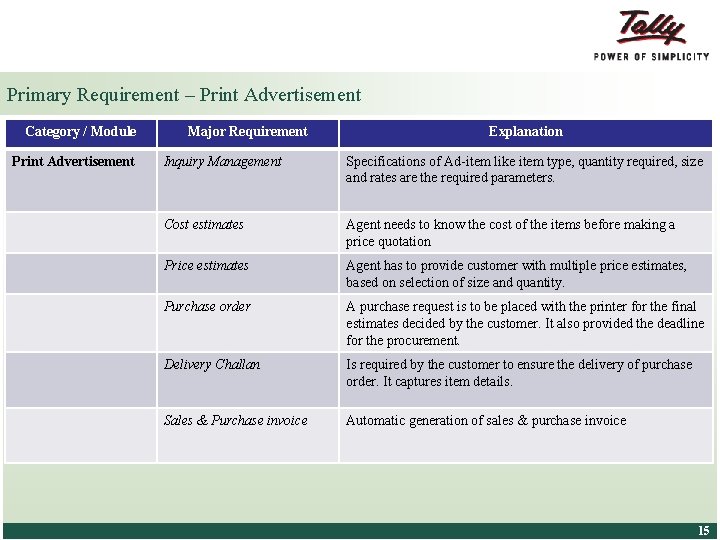 Tally
POWER OF SIMPLICITY

Primary Requirement – Print Advertisement

| Category / Module | Major Requirement | Explanation |
|---|---|---|
| Print Advertisement | Inquiry Management | Specifications of Ad-item like item type, quantity required, size and rates are the required parameters. |
| | Cost estimates | Agent needs to know the cost of the items before making a price quotation |
| | Price estimates | Agent has to provide customer with multiple price estimates, based on selection of size and quantity. |
| | Purchase order | A purchase request is to be placed with the printer for the final estimates decided by the customer. It also provided the deadline for the procurement. |
| | Delivery Challan | Is required by the customer to ensure the delivery of purchase order. It captures item details. |
| | Sales & Purchase invoice | Automatic generation of sales & purchase invoice |

15